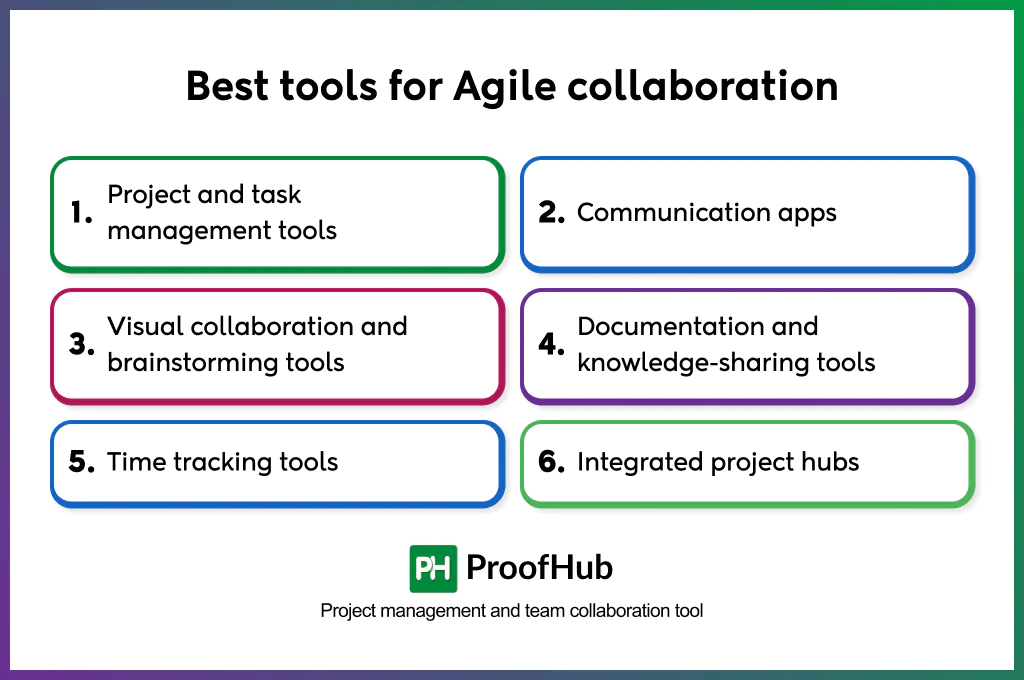 Best tools for Agile collaboration

1. Project and task management tools

2. Communication apps

3. Visual collaboration and brainstorming tools

4. Documentation and knowledge-sharing tools

5. Time tracking tools

6. Integrated project hubs

PH ProofHub

Project management and team collaboration tool